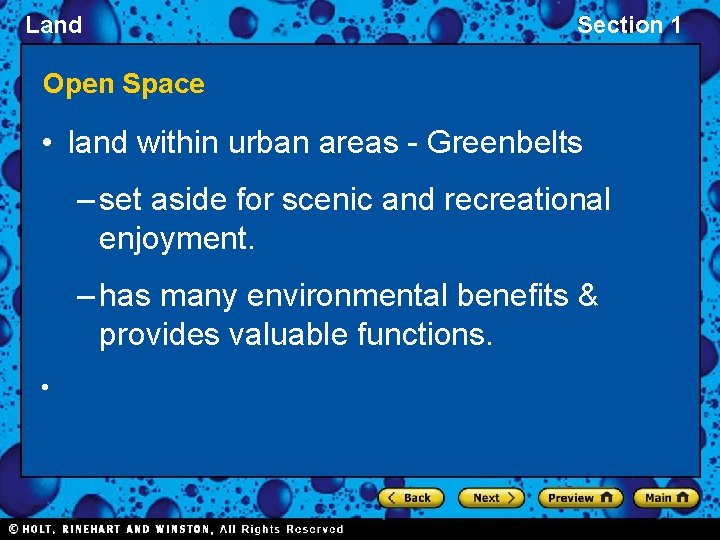 Land

Section 1

Open Space

• land within urban areas - Greenbelts

– set aside for scenic and recreational enjoyment.

– has many environmental benefits & provides valuable functions.

•

Back

Next

Preview

Main

© HOLT, RINEHART AND WINSTON, All Rights Reserved